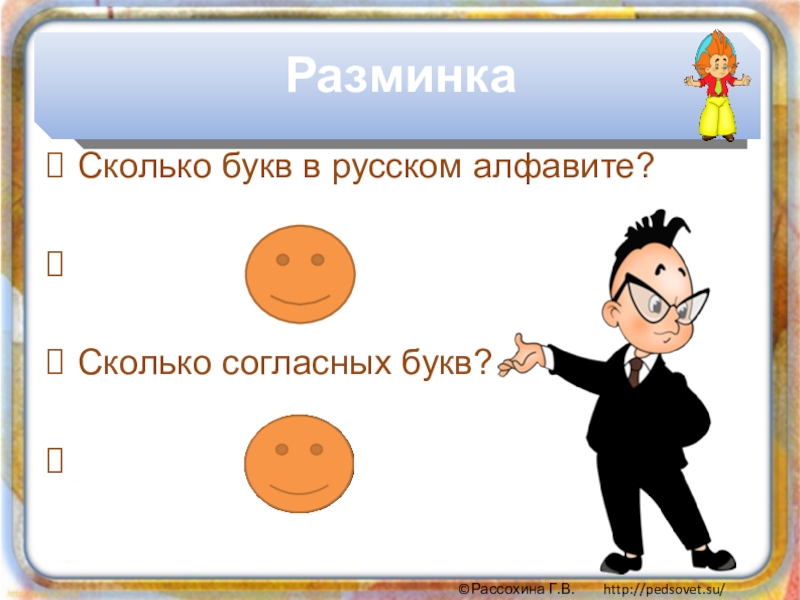 Разминка

 Сколько букв в русском алфавите?



 Сколько согласных букв?



©Рассохина Г.В. http://pedsovet.su/